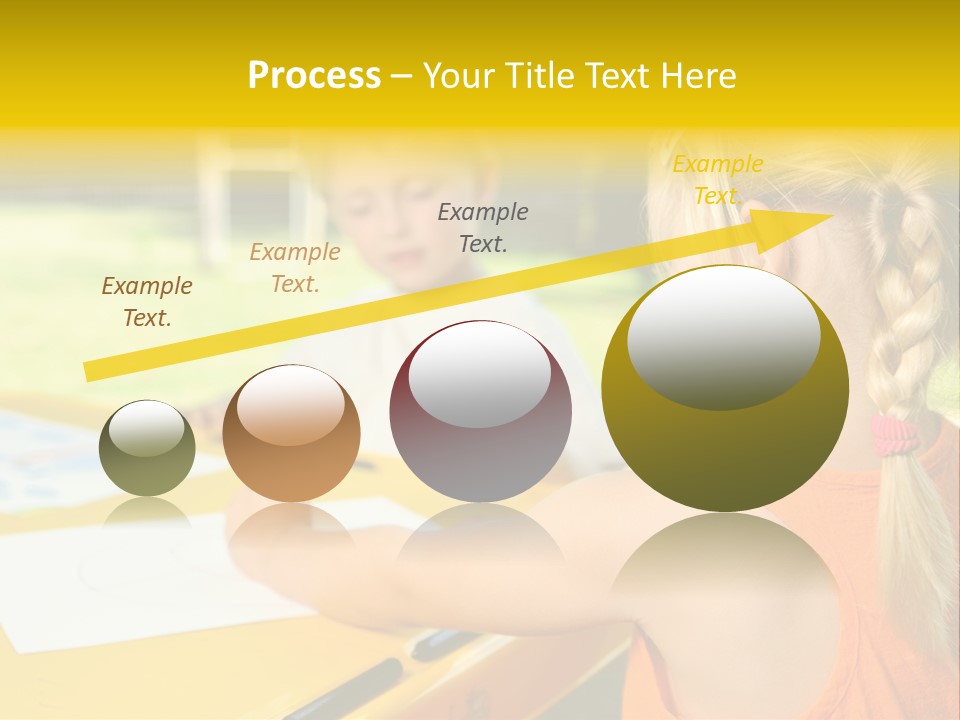 Process – Your Title Text Here

Example Text.

Example Text.

Example Text.

Example Text.